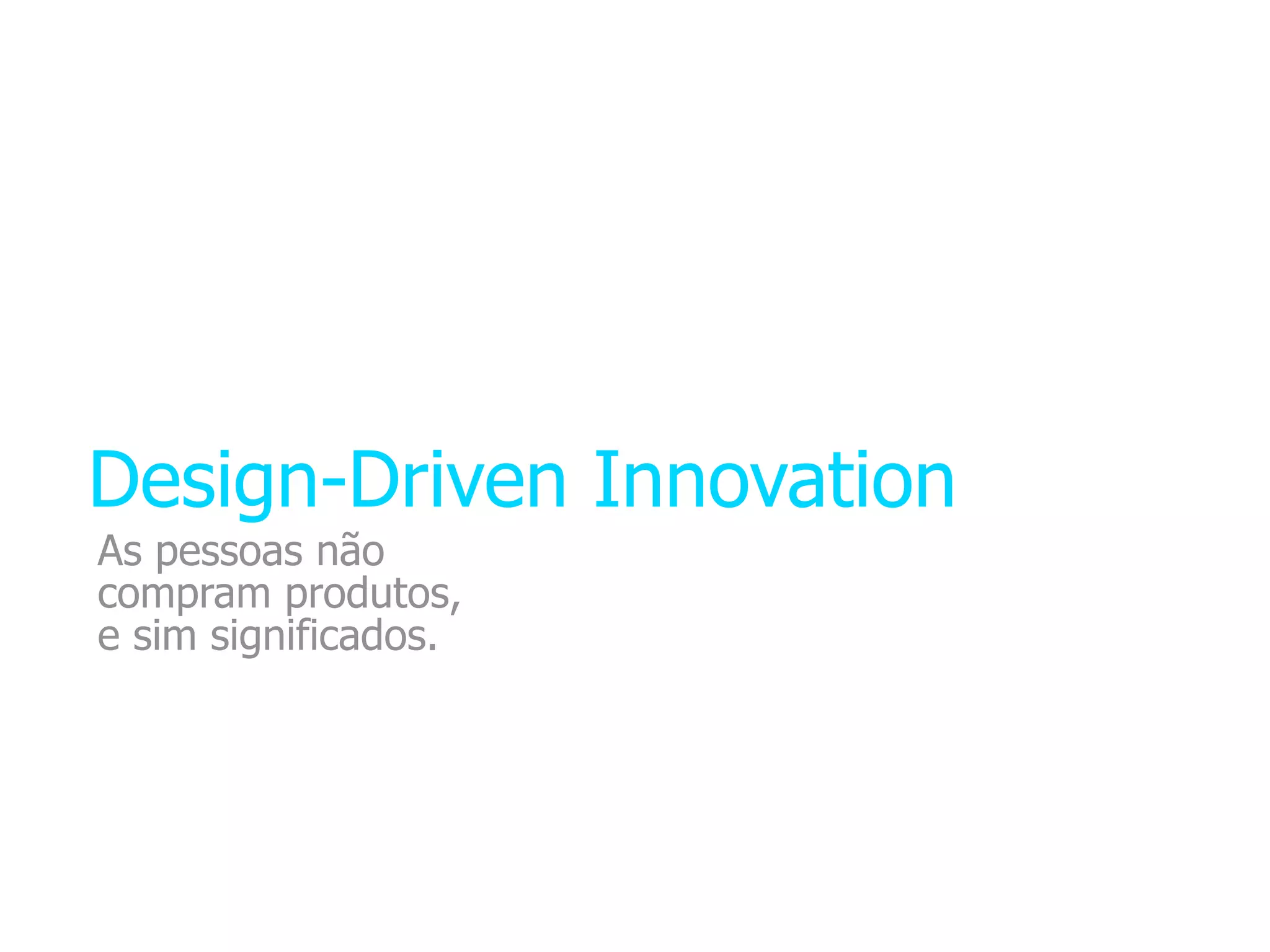 Design-Driven Innovation

As pessoas não compram produtos, e sim significados.